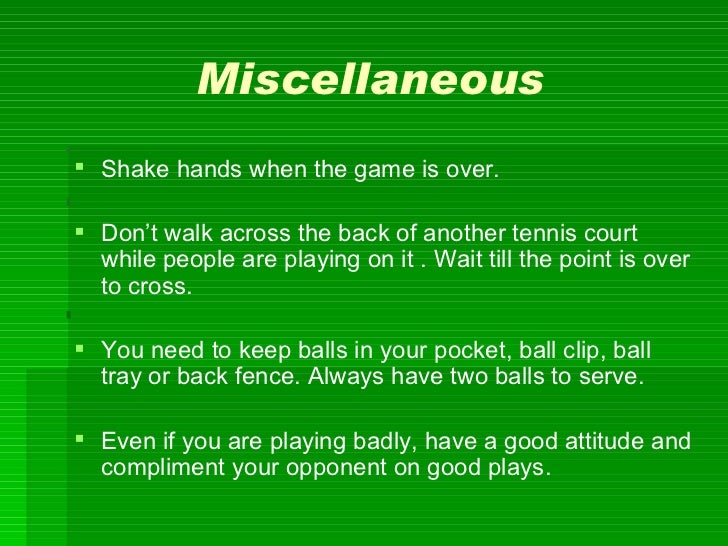 Miscellaneous

▪ Shake hands when the game is over.

▪ Don’t walk across the back of another tennis court while people are playing on it . Wait till the point is over to cross.

▪ You need to keep balls in your pocket, ball clip, ball tray or back fence. Always have two balls to serve.

▪ Even if you are playing badly, have a good attitude and compliment your opponent on good plays.